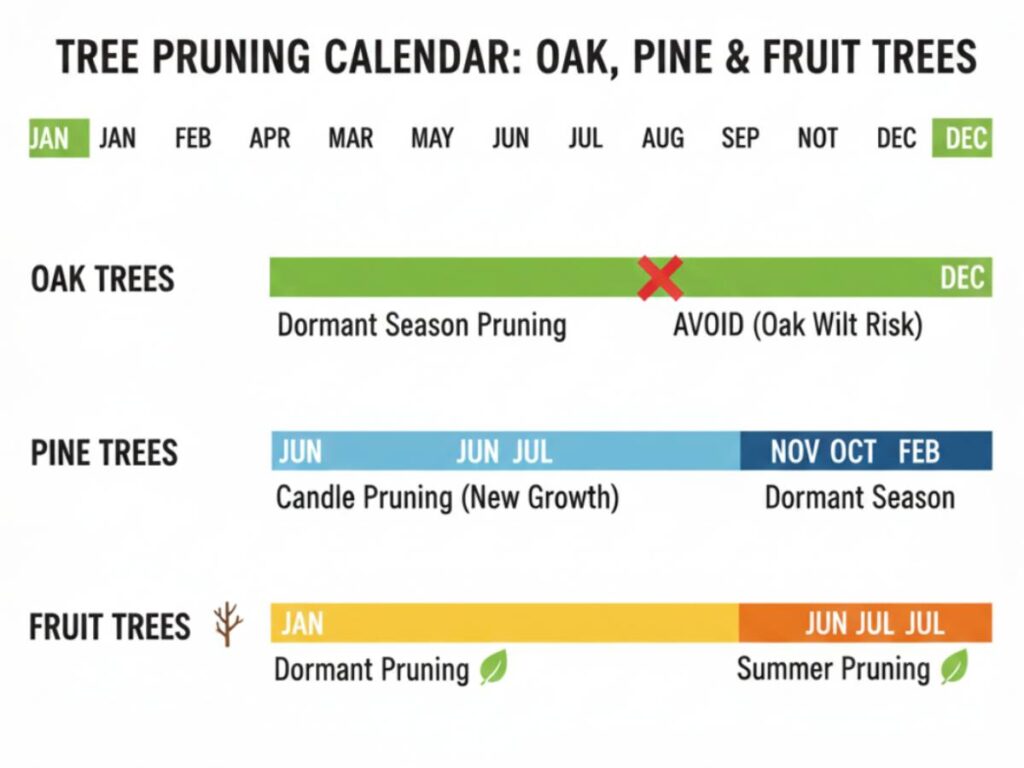 TREE PRUNING CALENDAR: OAK, PINE & FRUIT TREES

JAN JAN FEB APR MAR MAY JUN JUL AUG SEP NOT DEC DEC

OAK TREES

DEC

Dormant Season Pruning

AVOID (Oak Wilt Risk)

PINE TREES

JUN JUN JUL

NOV OCT FEB

Candle Pruning (New Growth)

Dormant Season

FRUIT TREES

JAN

JUN JUL JUL

Dormant Pruning

Summer Pruning